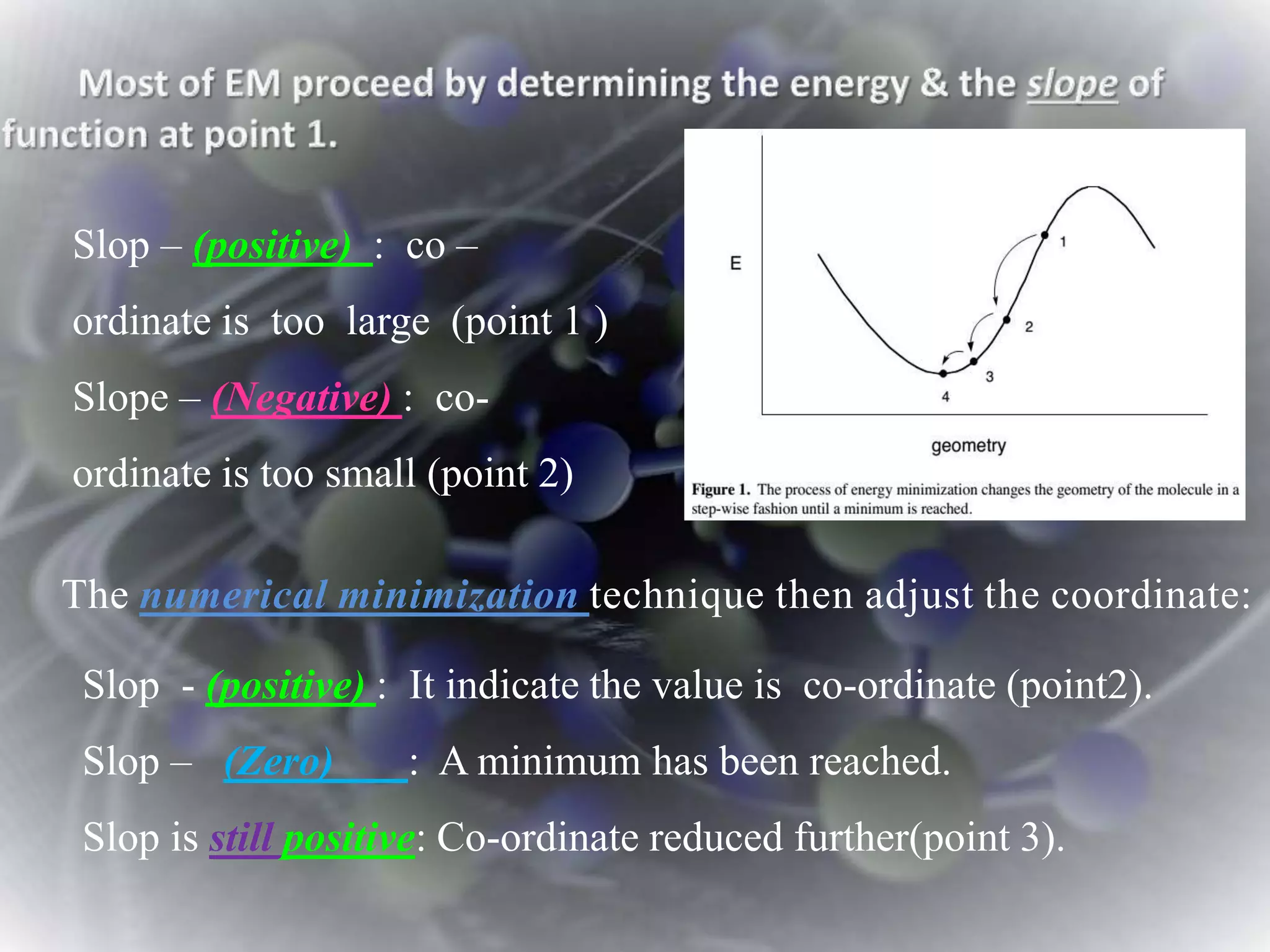 Most of EM proceed by determining the energy & the slope of function at point 1.

Slop – (positive) : co – ordinate is too large (point 1 )

Slope – (Negative) : co- ordinate is too small (point 2)

E

1

2

3

4

geometry

Figure 1. The process of energy minimization changes the geometry of the molecule in a step-wise fashion until a minimum is reached.

The numerical minimization technique then adjust the coordinate:

Slop - (positive) : It indicate the value is co-ordinate (point2).

Slop – (Zero) : A minimum has been reached.

Slop is still positive: Co-ordinate reduced further(point 3).